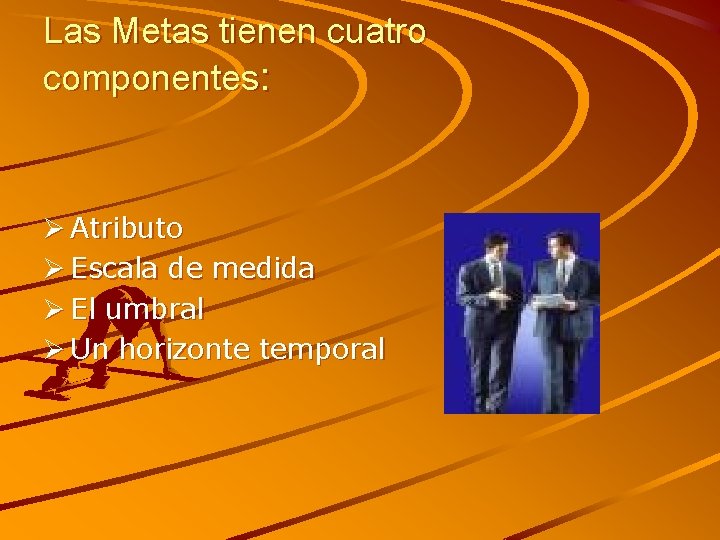 Las Metas tienen cuatro componentes:

➢ Atributo
➢ Escala de medida
➢ El umbral
➢ Un horizonte temporal